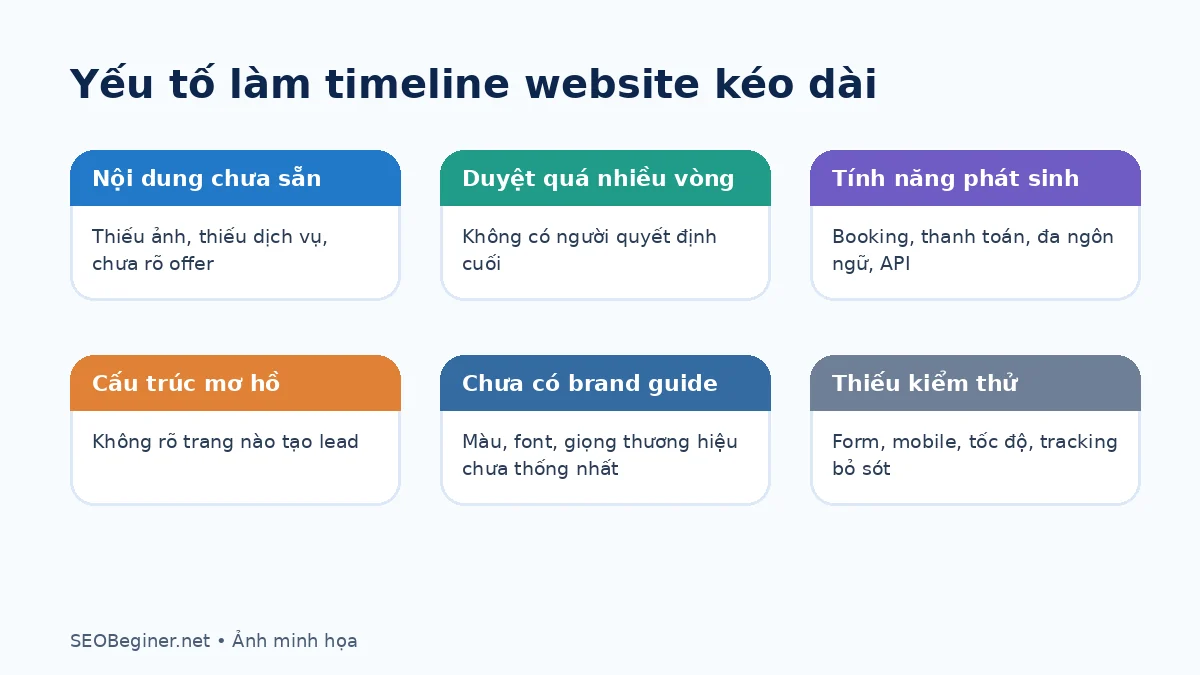 Yếu tố làm timeline website kéo dài

Nội dung chưa sẵn

Thiếu ảnh, thiếu dịch vụ, chưa rõ offer

Duyệt quá nhiều vòng

Không có người quyết định cuối

Tính năng phát sinh

Booking, thanh toán, đa ngôn ngữ, API

Cấu trúc mơ hồ

Không rõ trang nào tạo lead

Chưa có brand guide

Màu, font, giọng thương hiệu chưa thống nhất

Thiếu kiểm thử

Form, mobile, tốc độ, tracking bỏ sót

SEOBeginer.net • Ảnh minh họa